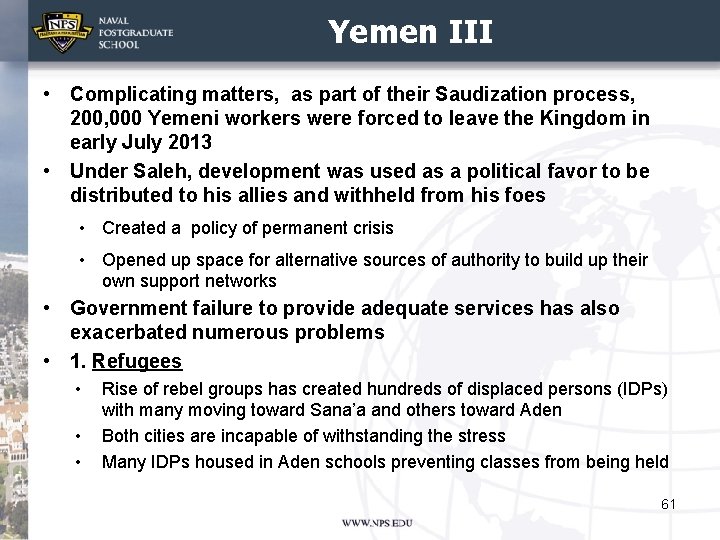 NPS

NAVAL POSTGRADUATE SCHOOL

Yemen III

• Complicating matters, as part of their Saudization process, 200,000 Yemeni workers were forced to leave the Kingdom in early July 2013

• Under Saleh, development was used as a political favor to be distributed to his allies and withheld from his foes

• Created a policy of permanent crisis

• Opened up space for alternative sources of authority to build up their own support networks

• Government failure to provide adequate services has also exacerbated numerous problems

• 1. Refugees

• Rise of rebel groups has created hundreds of displaced persons (IDPs) with many moving toward Sana'a and others toward Aden

• Both cities are incapable of withstanding the stress

• Many IDPs housed in Aden schools preventing classes from being held

61

WWW.NPS.EDU